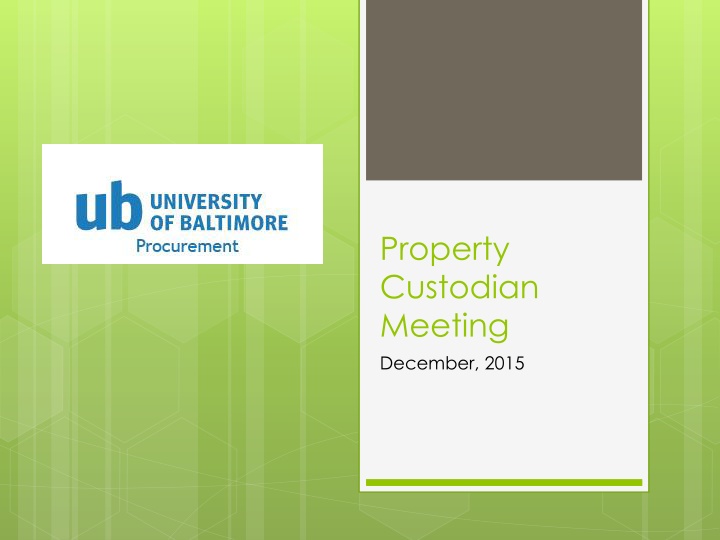 ub UNIVERSITY OF BALTIMORE
Procurement

Property Custodian Meeting

December, 2015